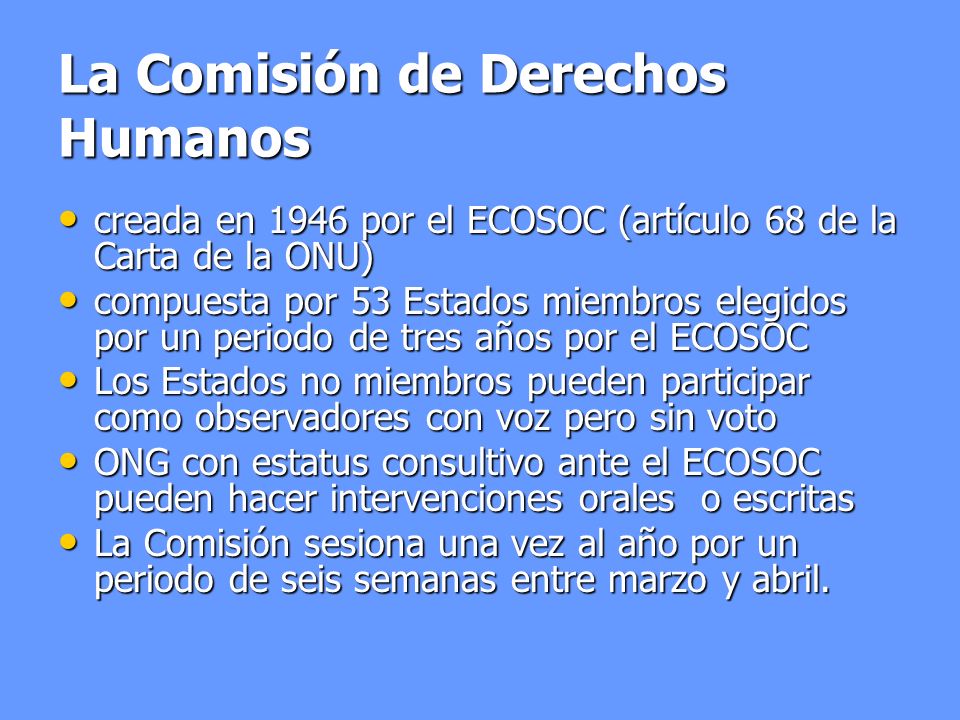 La Comisión de Derechos Humanos

• creada en 1946 por el ECOSOC (artículo 68 de la Carta de la ONU)
• compuesta por 53 Estados miembros elegidos por un periodo de tres años por el ECOSOC
• Los Estados no miembros pueden participar como observadores con voz pero sin voto
• ONG con estatus consultivo ante el ECOSOC pueden hacer intervenciones orales  o escritas
• La Comisión sesiona una vez al año por un periodo de seis semanas entre marzo y abril.